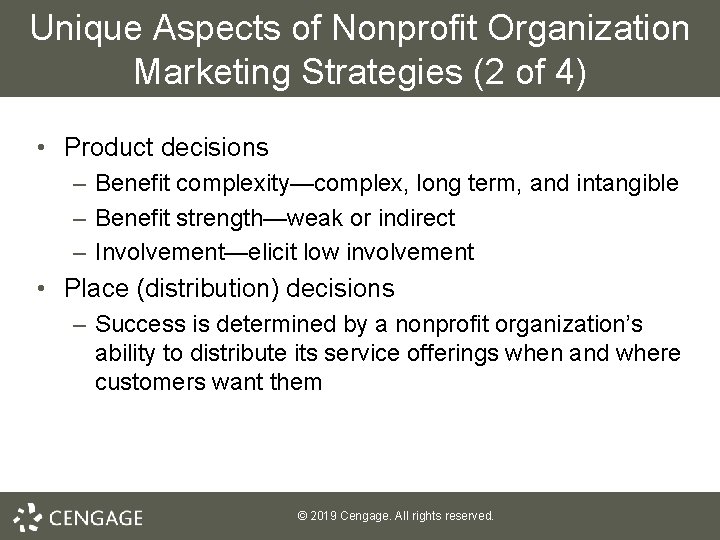 Unique Aspects of Nonprofit Organization Marketing Strategies (2 of 4)

• Product decisions
– Benefit complexity—complex, long term, and intangible
– Benefit strength—weak or indirect
– Involvement—elicit low involvement
• Place (distribution) decisions
– Success is determined by a nonprofit organization's ability to distribute its service offerings when and where customers want them

CENGAGE

© 2019 Cengage. All rights reserved.